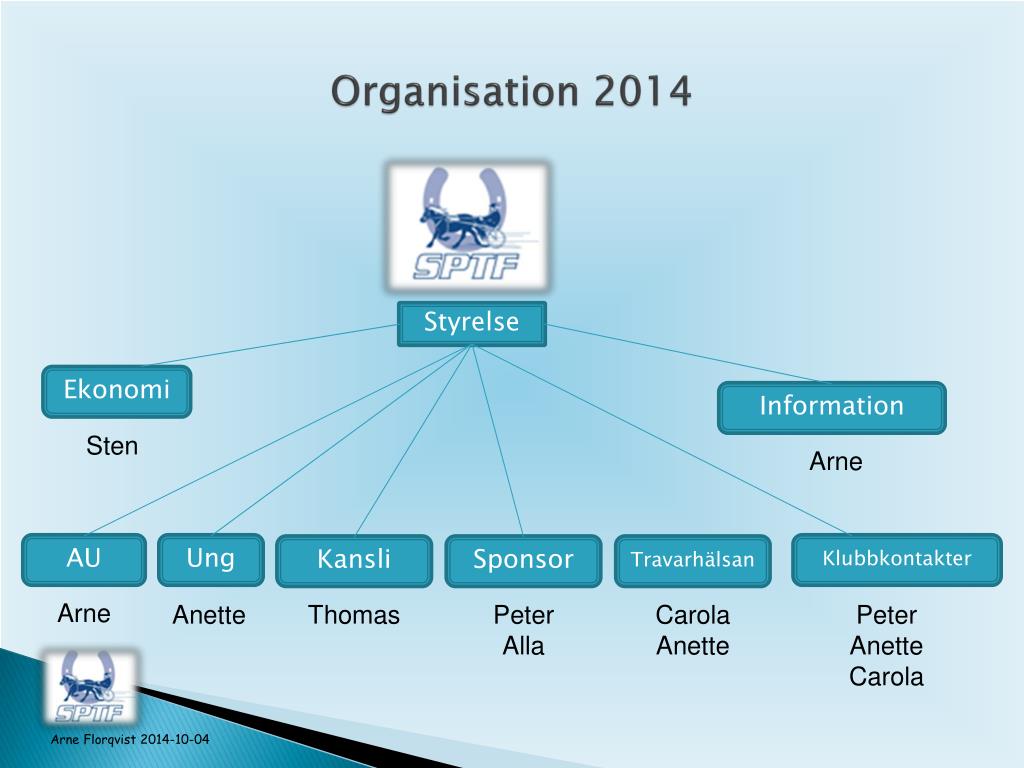 Organisation 2014

SPTF

Styrelse

Ekonomi

Sten

Information

Arne

AU

Arne

Ung

Anette

Kansli

Thomas

Sponsor

Peter
Alla

Travarhälsan

Carola
Anette

Klubbkontakter

Peter
Anette
Carola

SPTF

Arne Florqvist 2014-10-04